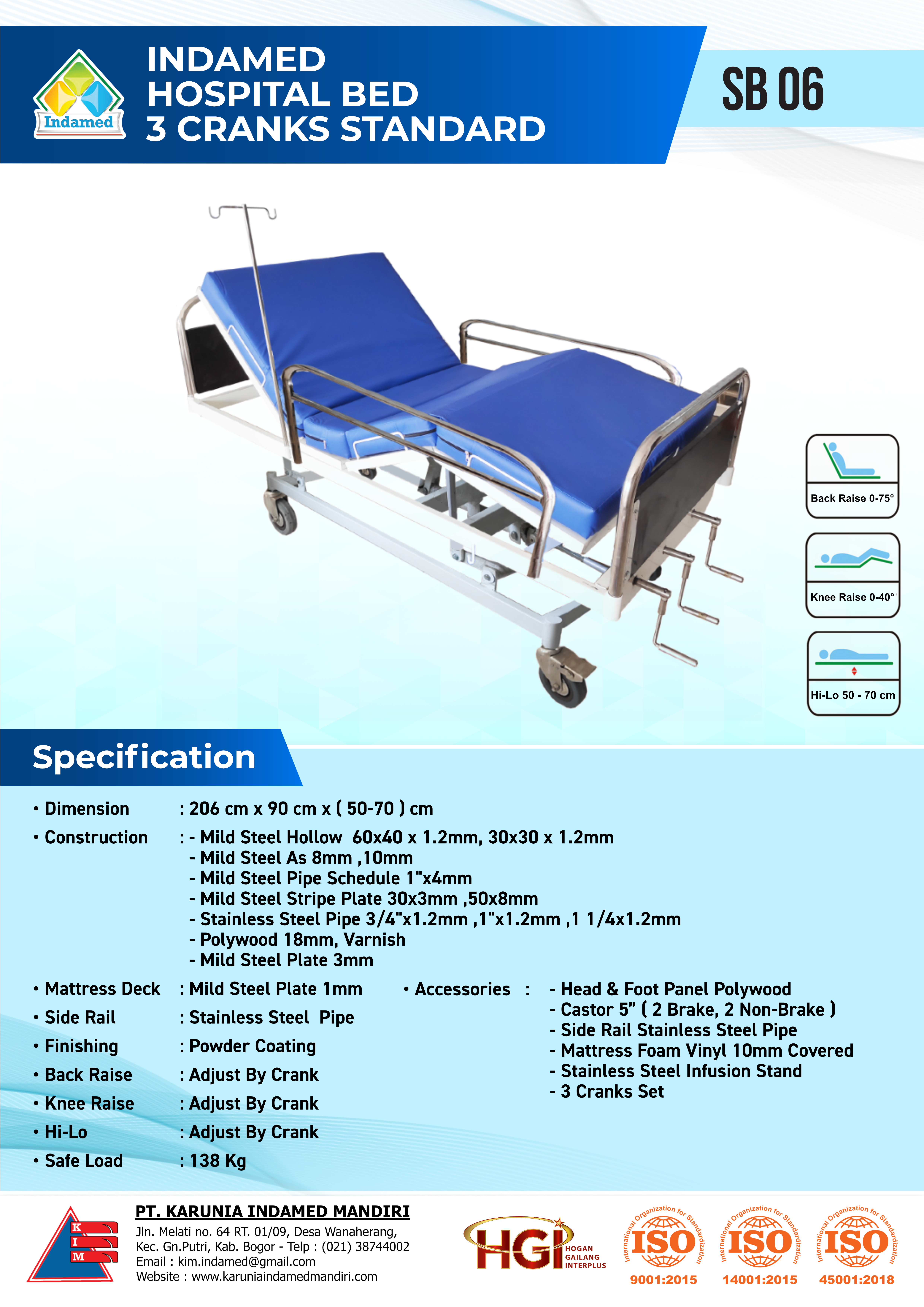 Indamed

INDAMED
HOSPITAL BED
3 CRANKS STANDARD

SB 06

Back Raise 0-75°

Knee Raise 0-40°

Hi-Lo 50 - 70 cm

Specification

• Dimension : 206 cm x 90 cm x ( 50-70 ) cm

• Construction : - Mild Steel Hollow 60x40 x 1.2mm, 30x30 x 1.2mm
- Mild Steel As 8mm ,10mm
- Mild Steel Pipe Schedule 1"x4mm
- Mild Steel Stripe Plate 30x3mm ,50x8mm
- Stainless Steel Pipe 3/4"x1.2mm ,1"x1.2mm ,1 1/4x1.2mm
- Polywood 18mm, Varnish
- Mild Steel Plate 3mm

• Mattress Deck : Mild Steel Plate 1mm

• Side Rail : Stainless Steel Pipe

• Finishing : Powder Coating

• Back Raise : Adjust By Crank

• Knee Raise : Adjust By Crank

• Hi-Lo : Adjust By Crank

• Safe Load : 138 Kg

• Accessories : - Head & Foot Panel Polywood
- Castor 5" ( 2 Brake, 2 Non-Brake )
- Side Rail Stainless Steel Pipe
- Mattress Foam Vinyl 10mm Covered
- Stainless Steel Infusion Stand
- 3 Cranks Set

K I M

PT. KARUNIA INDAMED MANDIRI
Jln. Melati no. 64 RT. 01/09, Desa Wanaherang,
Kec. Gn.Putri, Kab. Bogor - Telp : (021) 38744002
Email : kim.indamed@gmail.com
Website : www.karuniaindamedmandiri.com

HGI HOGAN GAILANG INTERPLUS

International Organization for Standardization ISO 9001:2015

International Organization for Standardization ISO 14001:2015

International Organization for Standardization ISO 45001:2018